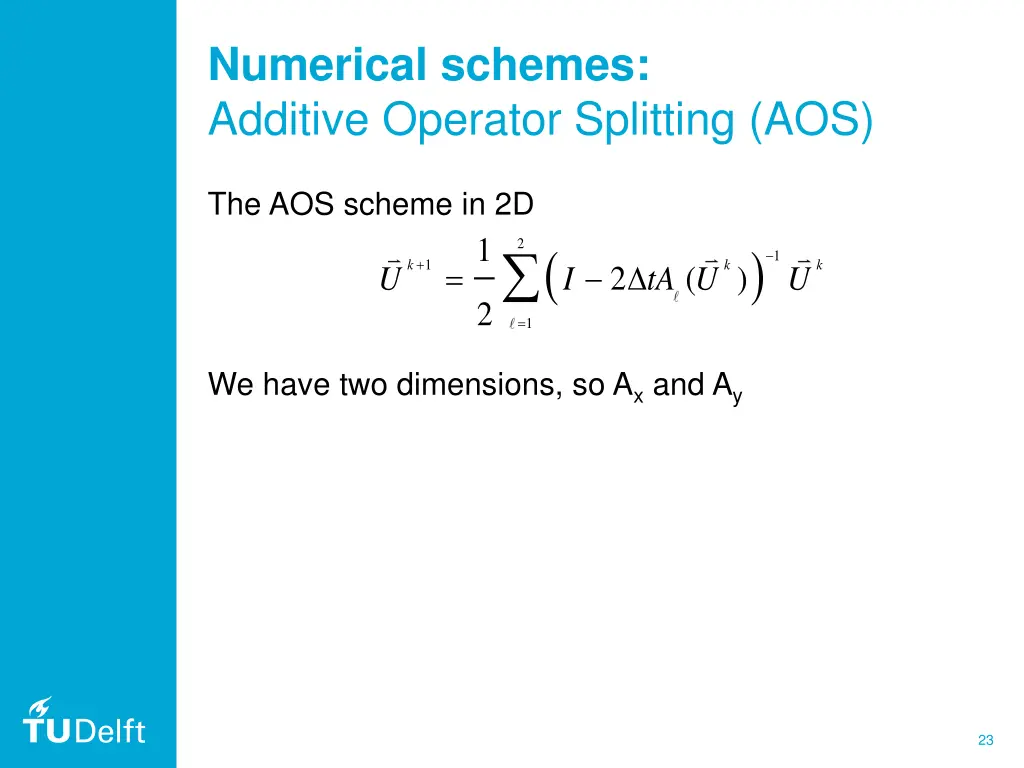 Numerical schemes:
Additive Operator Splitting (AOS)

The AOS scheme in 2D

$\vec{U}^{k+1} = \frac{1}{2} \sum_{\ell=1}^{2} \left( I - 2\Delta t A_{\ell}(\vec{U}^{k}) \right)^{-1} \vec{U}^{k}$

We have two dimensions, so $A_x$ and $A_y$

TUDelft

23